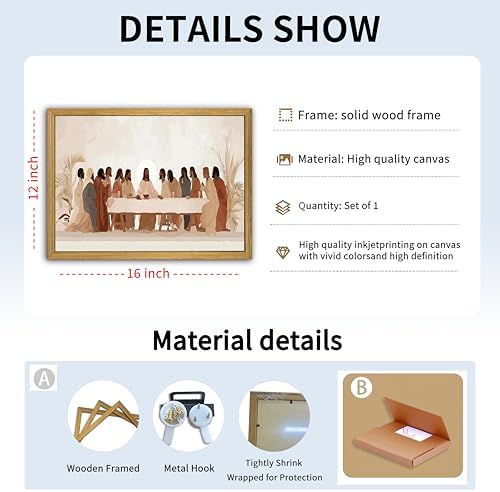 DETAILS SHOW

12 inch

16 inch

Frame: solid wood frame

Material: High quality canvas

Quantity: Set of 1

High quality inkjetprinting on canvas with vivid colorsand high definition

Material details

A

Wooden Framed

Metal Hook

Tightly Shrink Wrapped for Protection

B